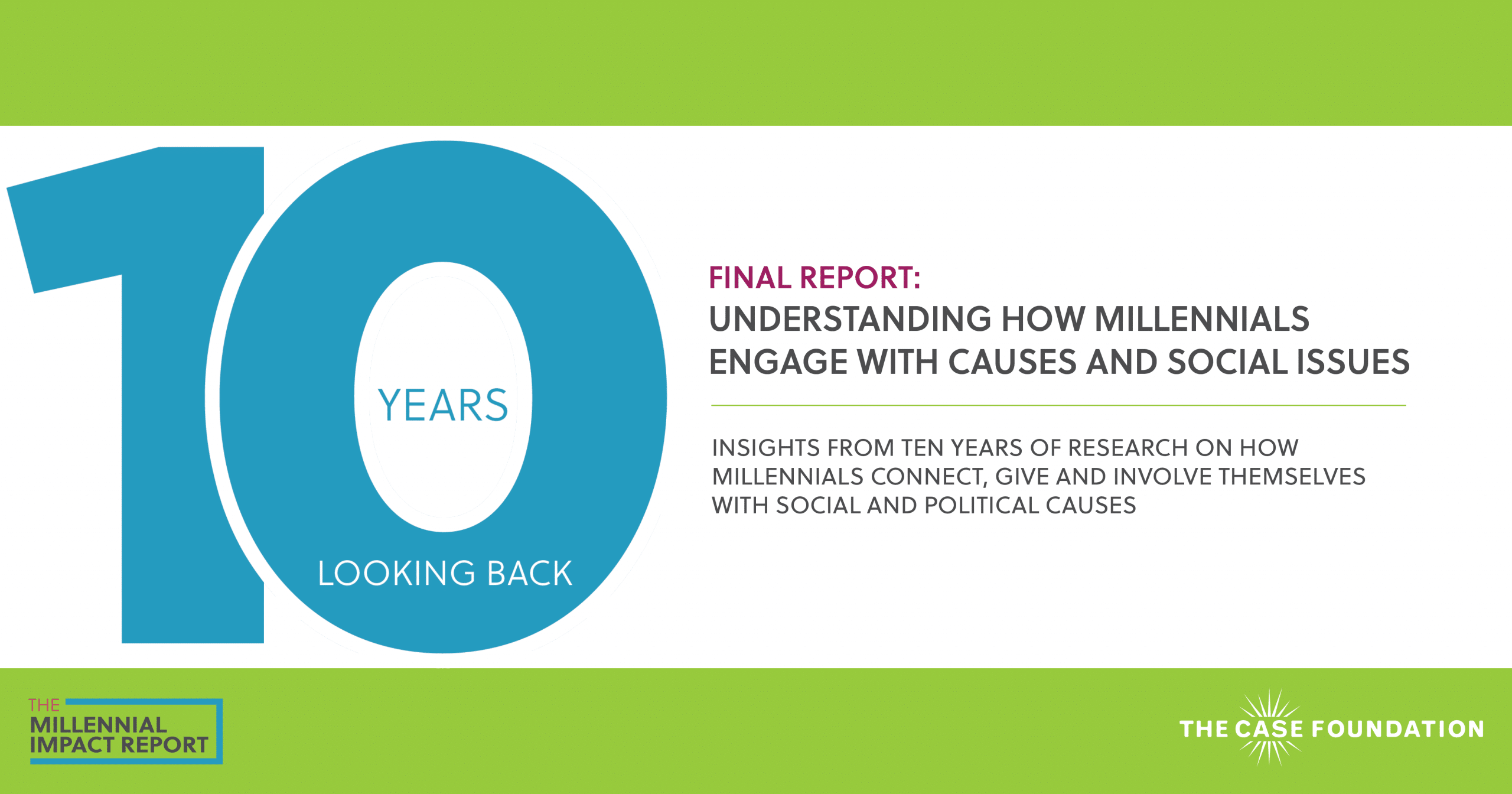 10
YEARS
LOOKING BACK

FINAL REPORT:
UNDERSTANDING HOW MILLENNIALS ENGAGE WITH CAUSES AND SOCIAL ISSUES

INSIGHTS FROM TEN YEARS OF RESEARCH ON HOW MILLENNIALS CONNECT, GIVE AND INVOLVE THEMSELVES WITH SOCIAL AND POLITICAL CAUSES

THE MILLENNIAL IMPACT REPORT

THE CASE FOUNDATION